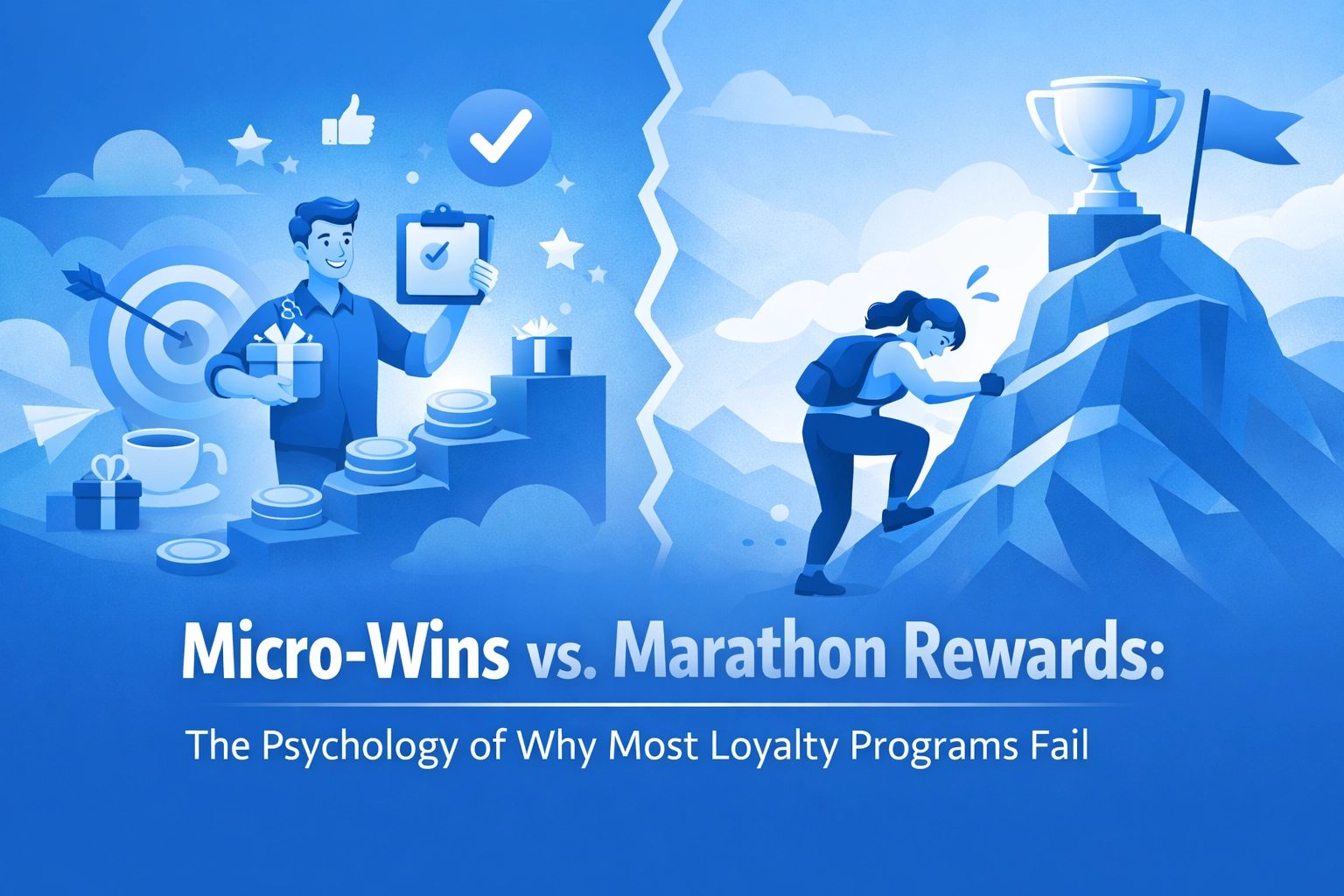 Micro-Wins vs. Marathon Rewards:

The Psychology of Why Most Loyalty Programs Fail